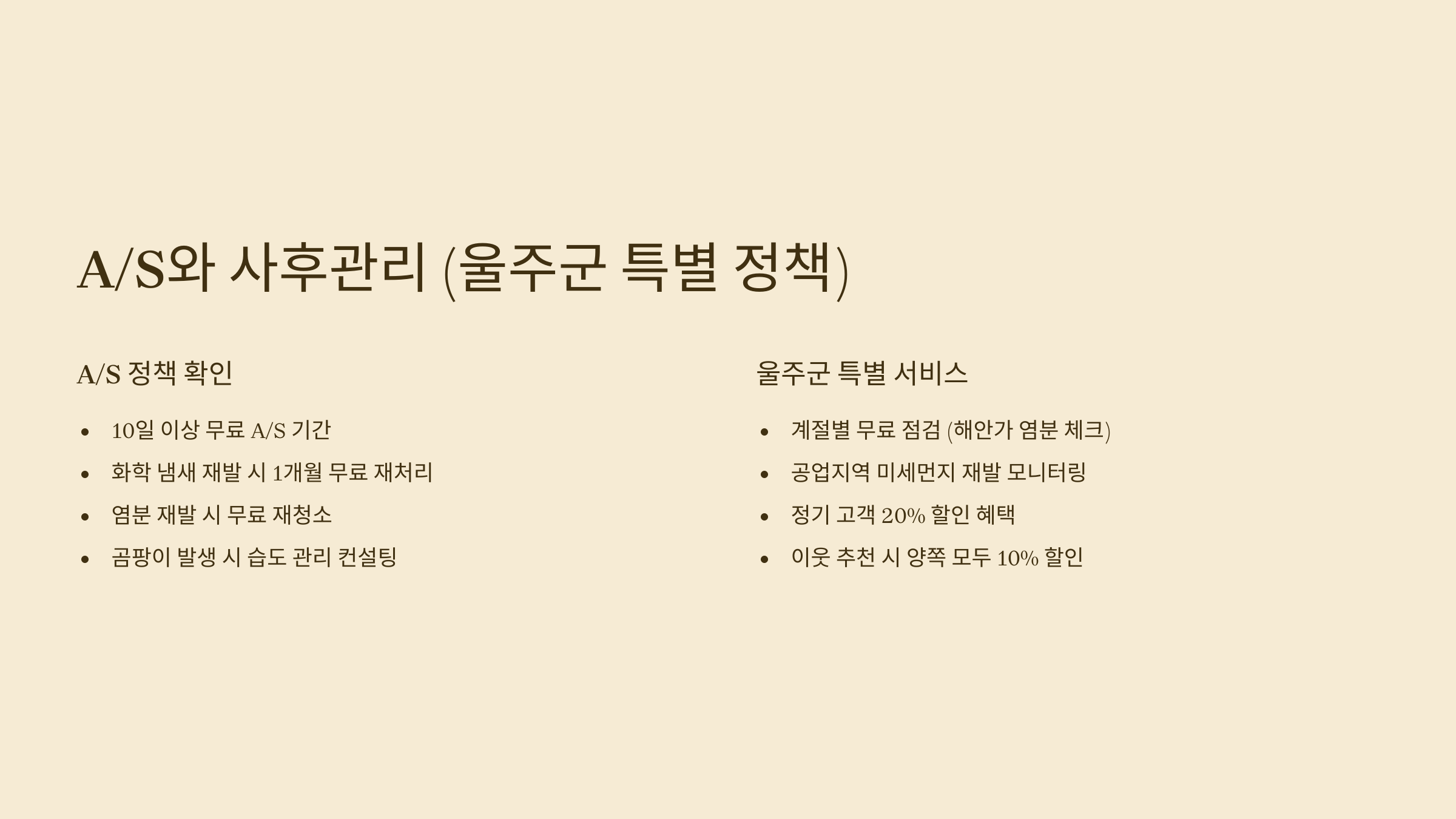 A/S와 사후관리 (울주군 특별 정책)

A/S 정책 확인

- 10일 이상 무료 A/S 기간
- 화학 냄새 재발 시 1개월 무료 재처리
- 염분 재발 시 무료 재청소
- 곰팡이 발생 시 습도 관리 컨설팅

울주군 특별 서비스

- 계절별 무료 점검 (해안가 염분 체크)
- 공업지역 미세먼지 재발 모니터링
- 정기 고객 20% 할인 혜택
- 이웃 추천 시 양쪽 모두 10% 할인